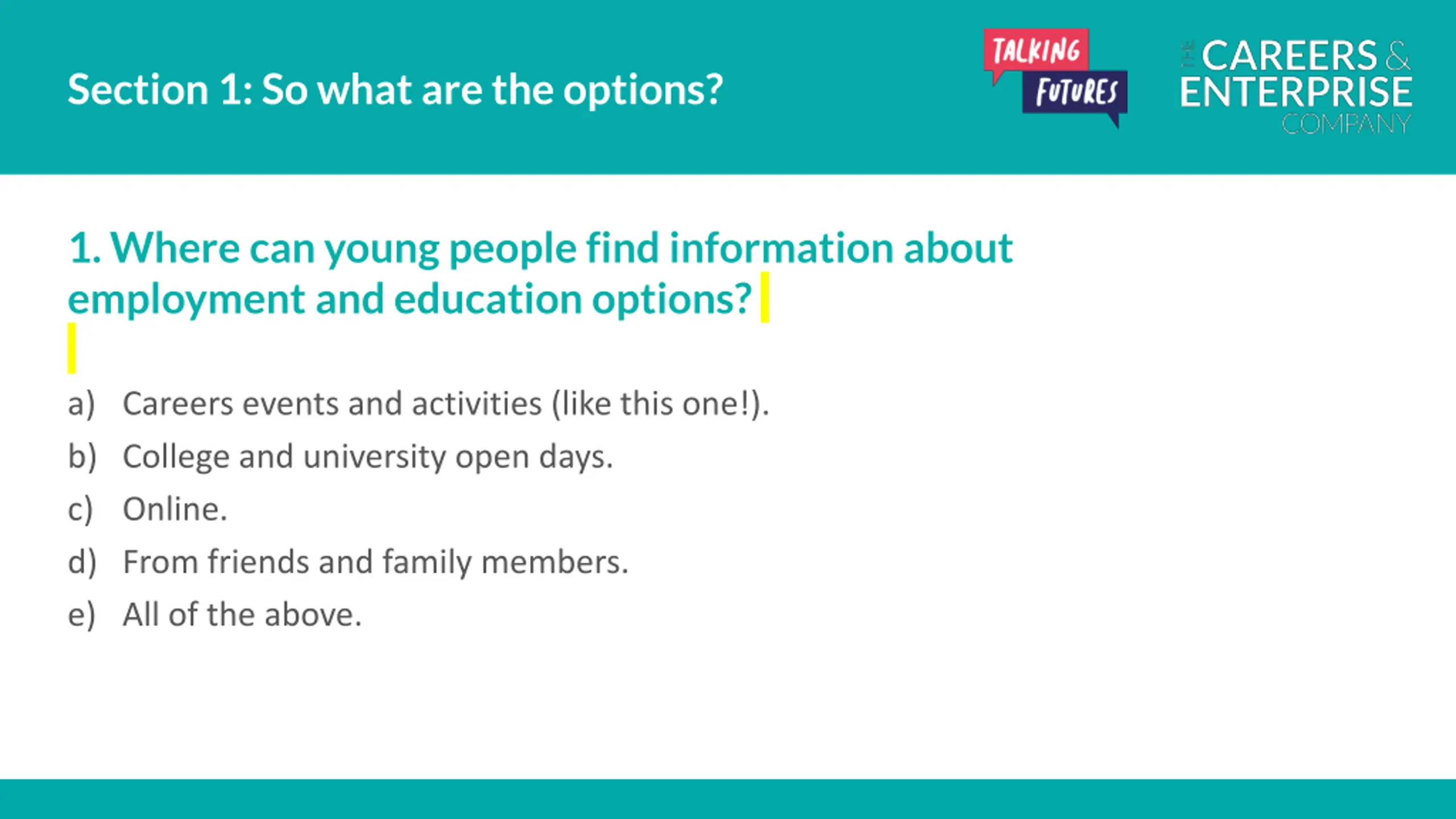 Section 1: So what are the options?

TALKING FUTURES

THE CAREERS & ENTERPRISE COMPANY

1. Where can young people find information about employment and education options?

a) Careers events and activities (like this one!).
b) College and university open days.
c) Online.
d) From friends and family members.
e) All of the above.